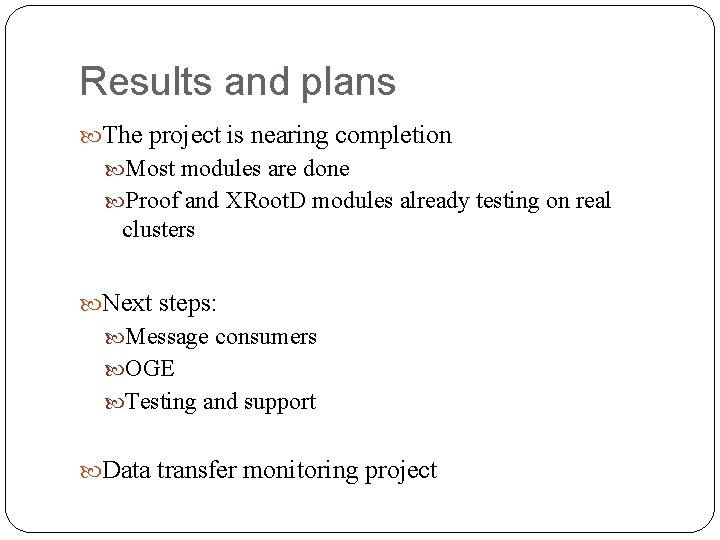 Results and plans

The project is nearing completion

Most modules are done

Proof and XRootD modules already testing on real clusters

Next steps:

Message consumers

OGE

Testing and support

Data transfer monitoring project